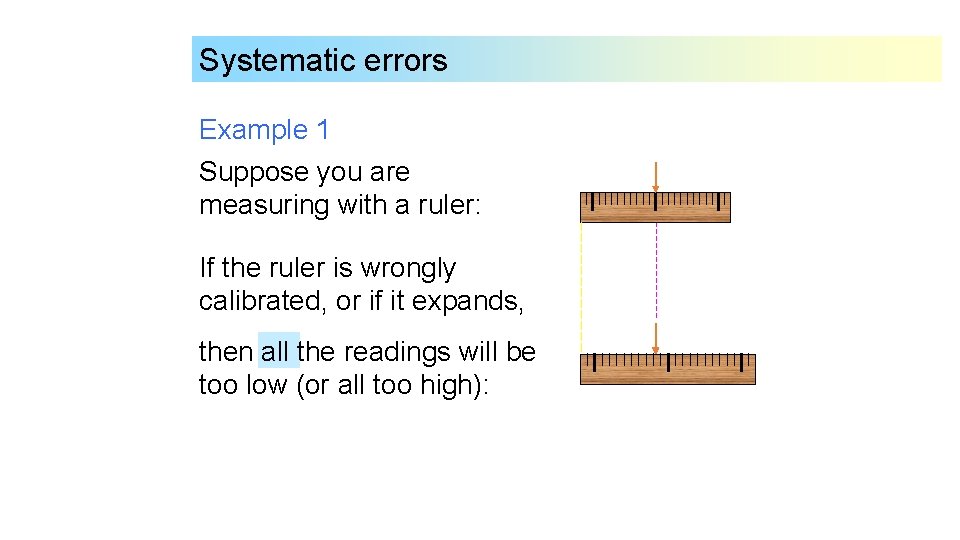 Systematic errors

Example 1

Suppose you are measuring with a ruler:

If the ruler is wrongly calibrated, or if it expands,

then all the readings will be too low (or all too high):